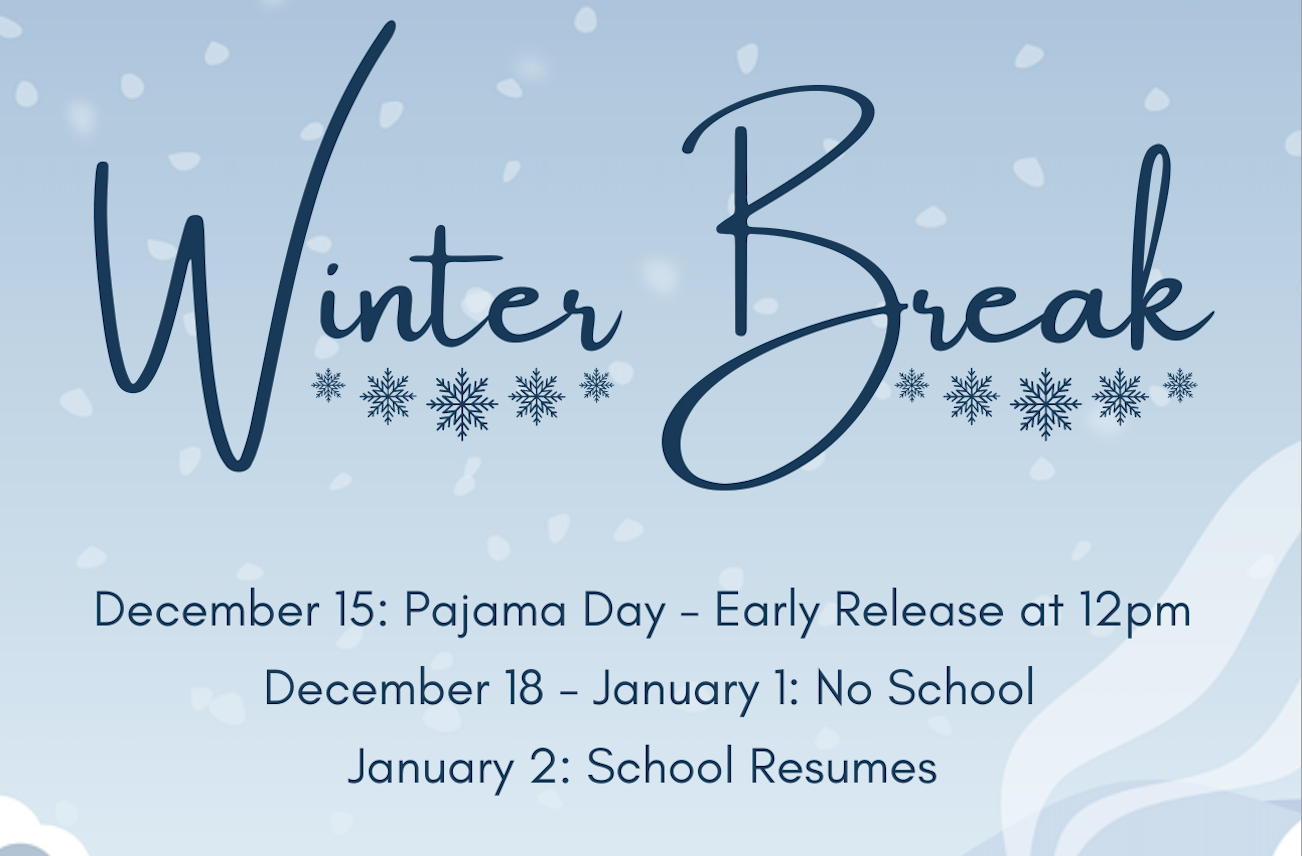 Winter Break

December 15: Pajama Day - Early Release at 12pm
December 18 - January 1: No School
January 2: School Resumes